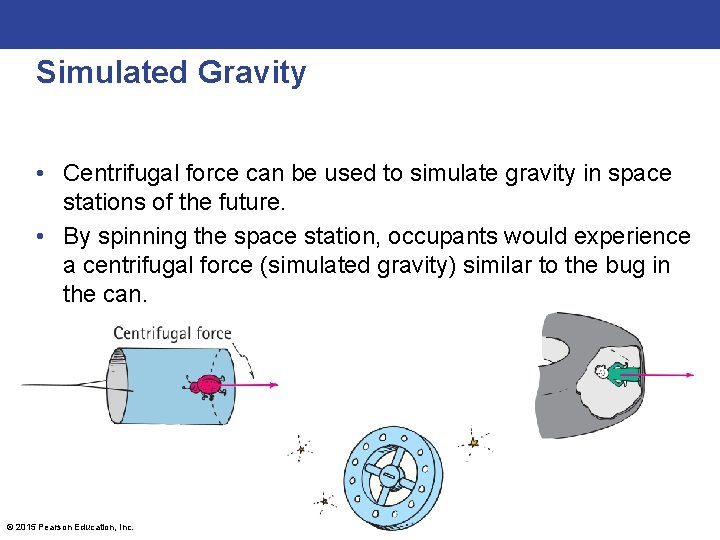 Simulated Gravity

• Centrifugal force can be used to simulate gravity in space stations of the future.

• By spinning the space station, occupants would experience a centrifugal force (simulated gravity) similar to the bug in the can.

Centrifugal force

© 2015 Pearson Education, Inc.